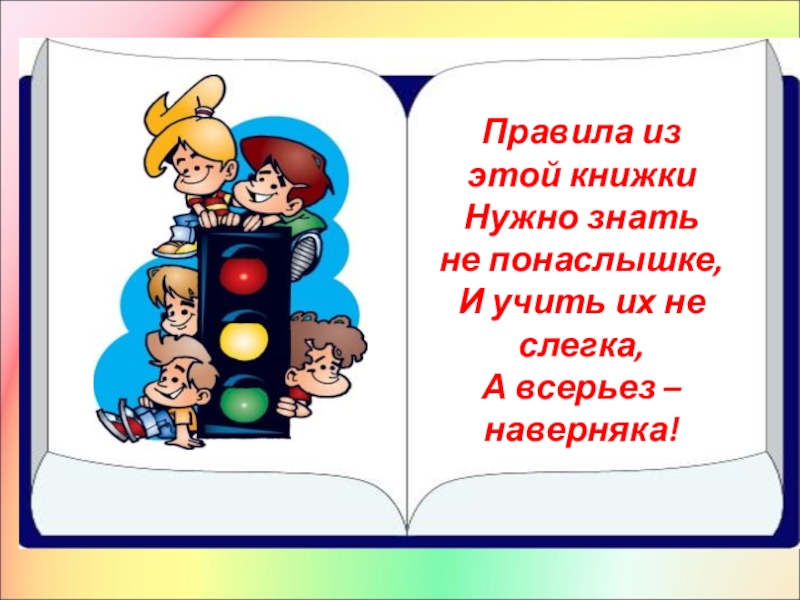 Правила из этой книжки
Нужно знать не понаслышке,
И учить их не слегка,
А всерьез – наверняка!